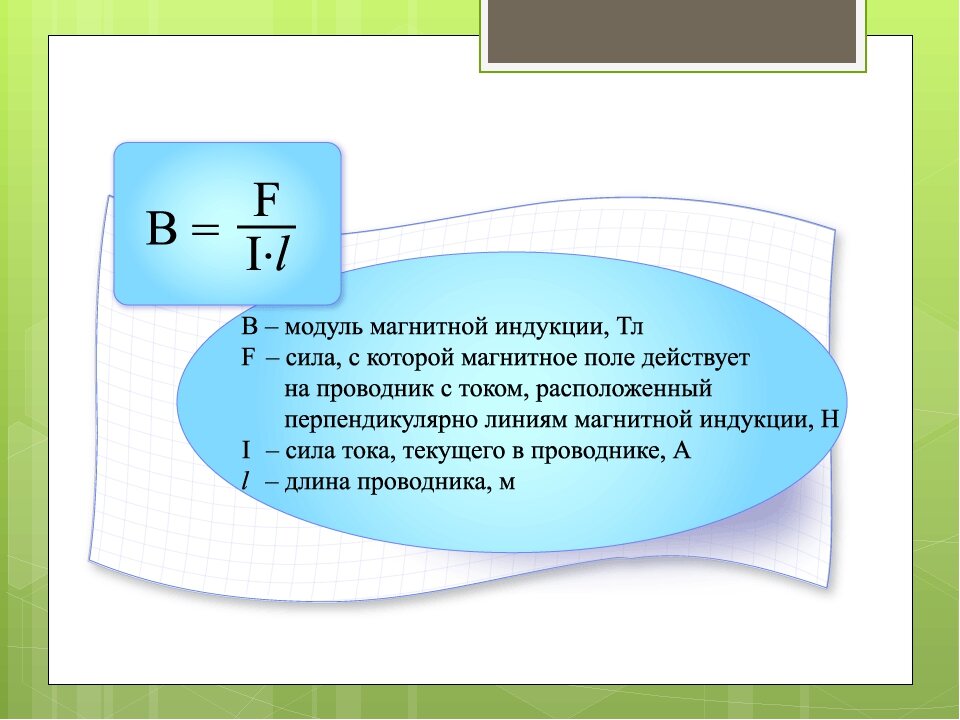 $B = \frac{F}{I \cdot l}$

B – модуль магнитной индукции, Тл
F – сила, с которой магнитное поле действует на проводник с током, расположенный перпендикулярно линиям магнитной индукции, Н
I – сила тока, текущего в проводнике, А
$l$ – длина проводника, м